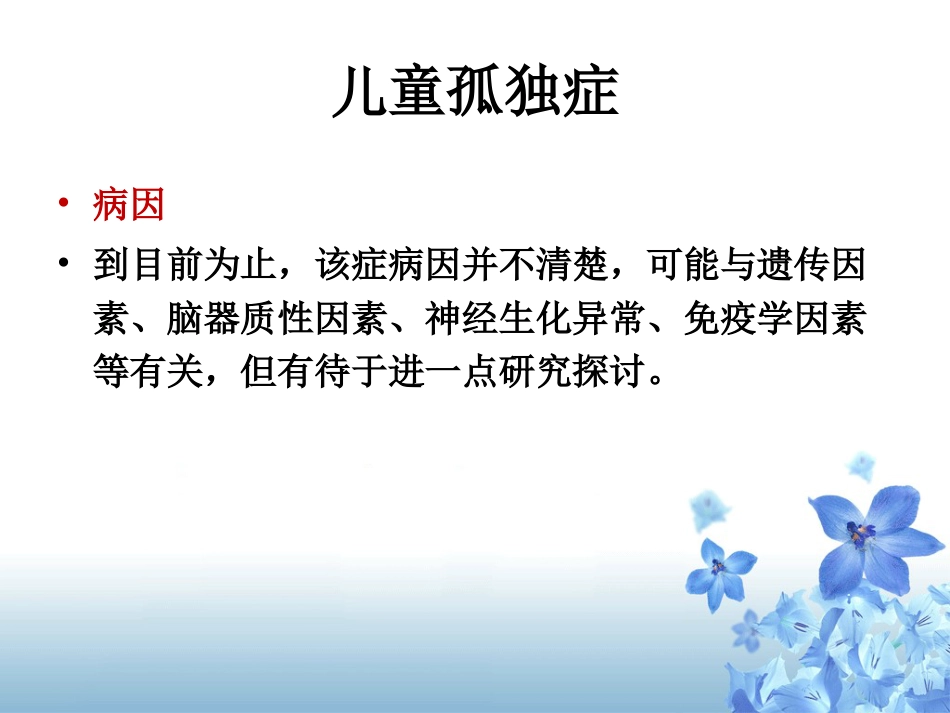 儿童孤独症

• 病因

• 到目前为止，该症病因并不清楚，可能与遗传因素、脑器质性因素、神经生化异常、免疫学因素等有关，但有待于进一点研究探讨。